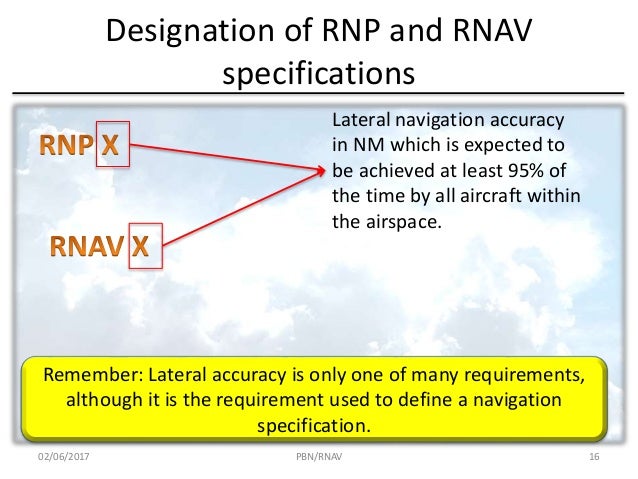 Designation of RNP and RNAV specifications

RNP X

RNAV X

Lateral navigation accuracy in NM which is expected to be achieved at least 95% of the time by all aircraft within the airspace.

Remember: Lateral accuracy is only one of many requirements, although it is the requirement used to define a navigation specification.

02/06/2017 PBN/RNAV 16